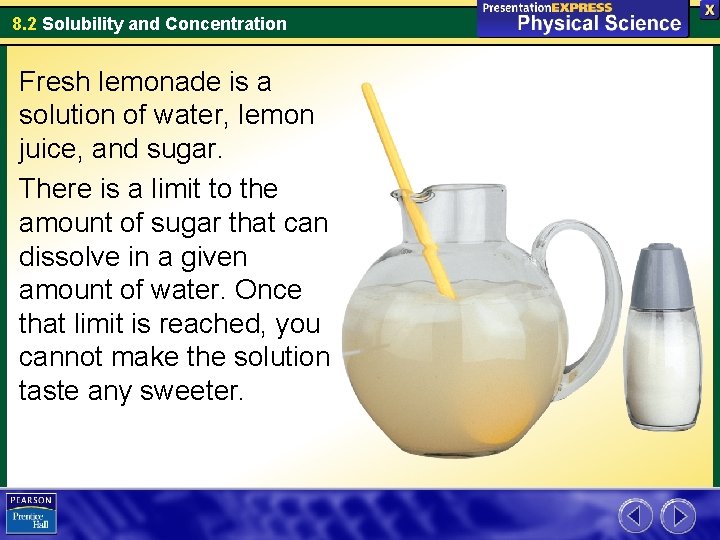 8.2 Solubility and Concentration

PresentationEXPRESS
Physical Science

X

Fresh lemonade is a solution of water, lemon juice, and sugar.

There is a limit to the amount of sugar that can dissolve in a given amount of water. Once that limit is reached, you cannot make the solution taste any sweeter.

PEARSON
Prentice Hall